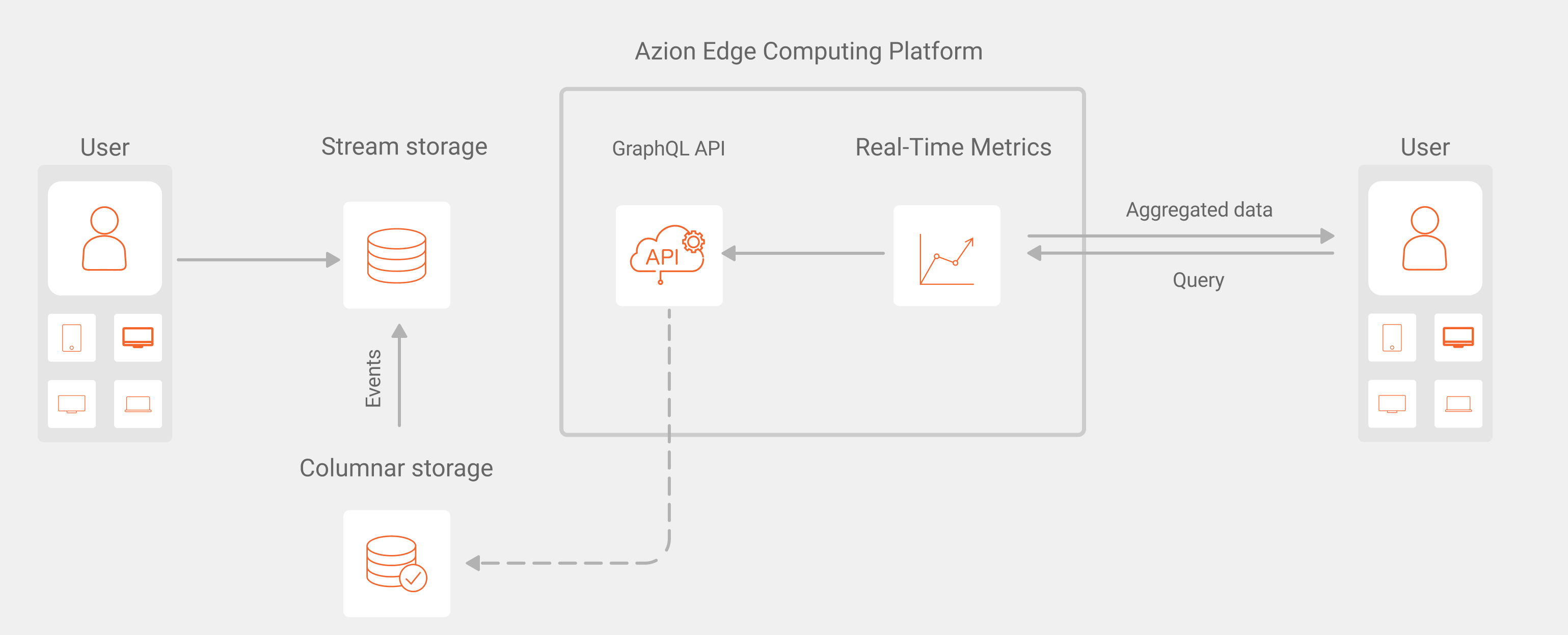 Azion Edge Computing Platform

User

Stream storage

GraphQL API

Real-Time Metrics

User

API

Aggregated data

Query

Events

Columnar storage